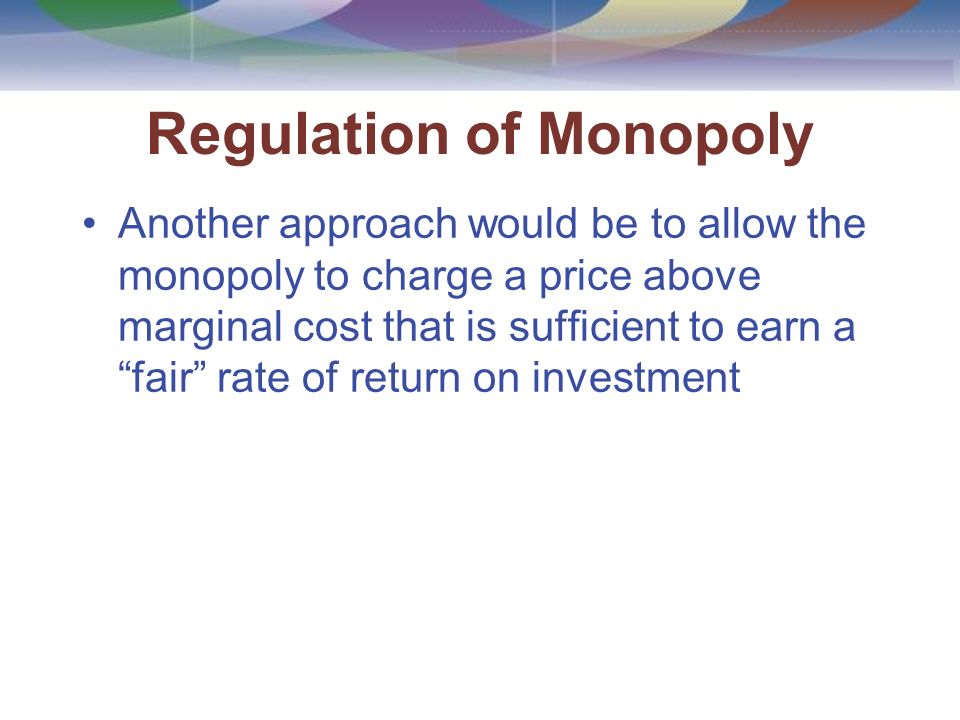 Regulation of Monopoly

• Another approach would be to allow the monopoly to charge a price above marginal cost that is sufficient to earn a “fair” rate of return on investment